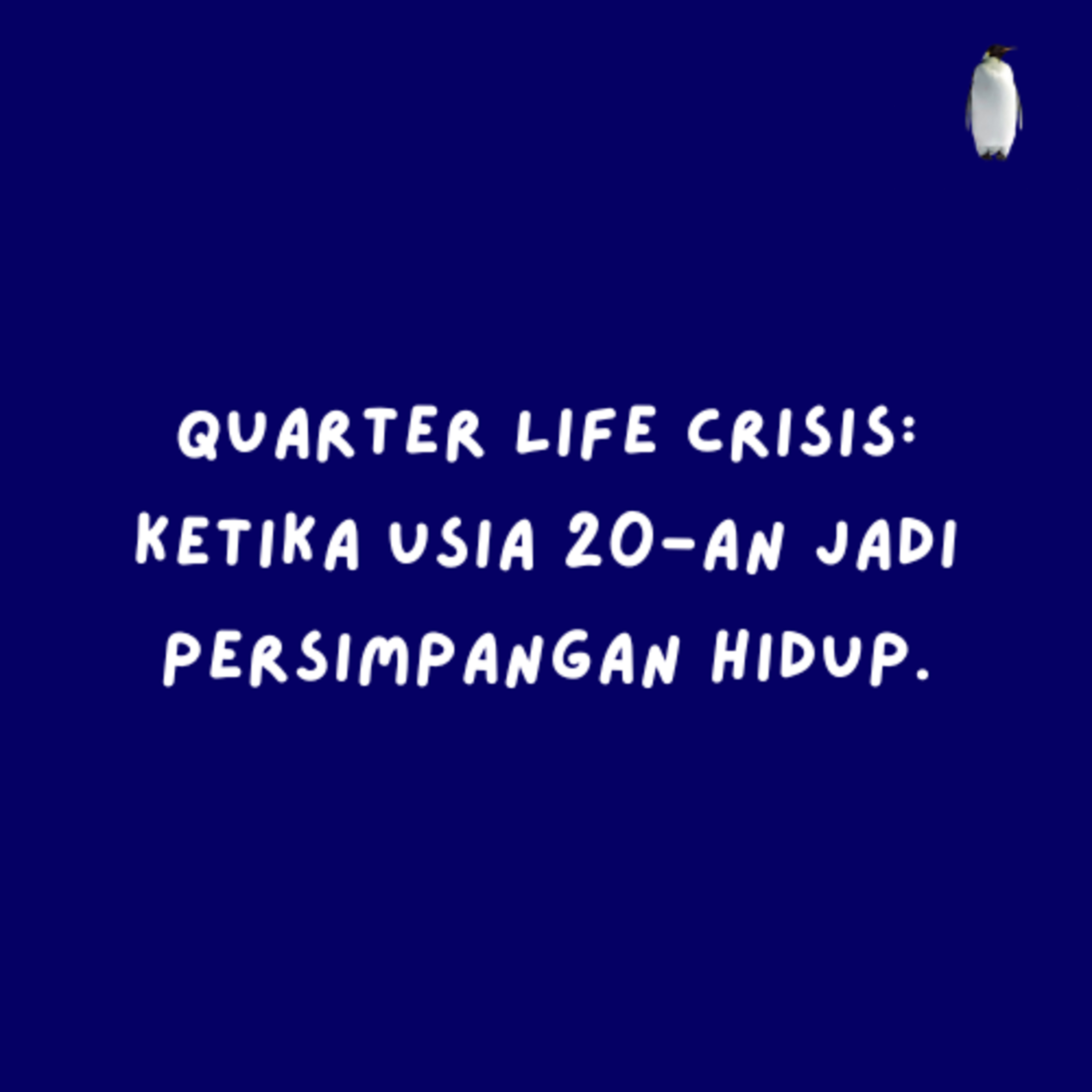 QUARTER LIFE CRISIS: KETIKA USIA 20-AN JADI PERSIMPANGAN HIDUP.